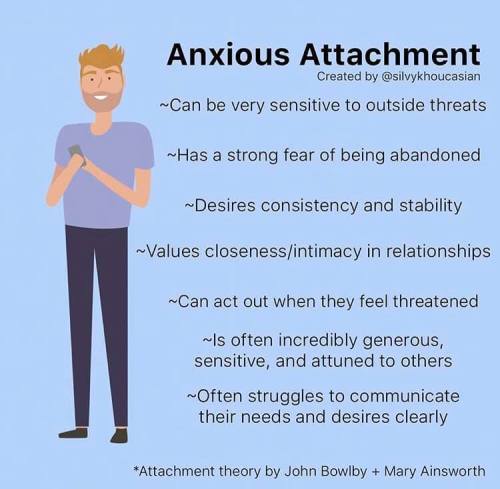 Anxious Attachment
Created by @silvykhoucasian

~Can be very sensitive to outside threats

~Has a strong fear of being abandoned

~Desires consistency and stability

~Values closeness/intimacy in relationships

~Can act out when they feel threatened

~Is often incredibly generous, sensitive, and attuned to others

~Often struggles to communicate their needs and desires clearly

*Attachment theory by John Bowlby + Mary Ainsworth